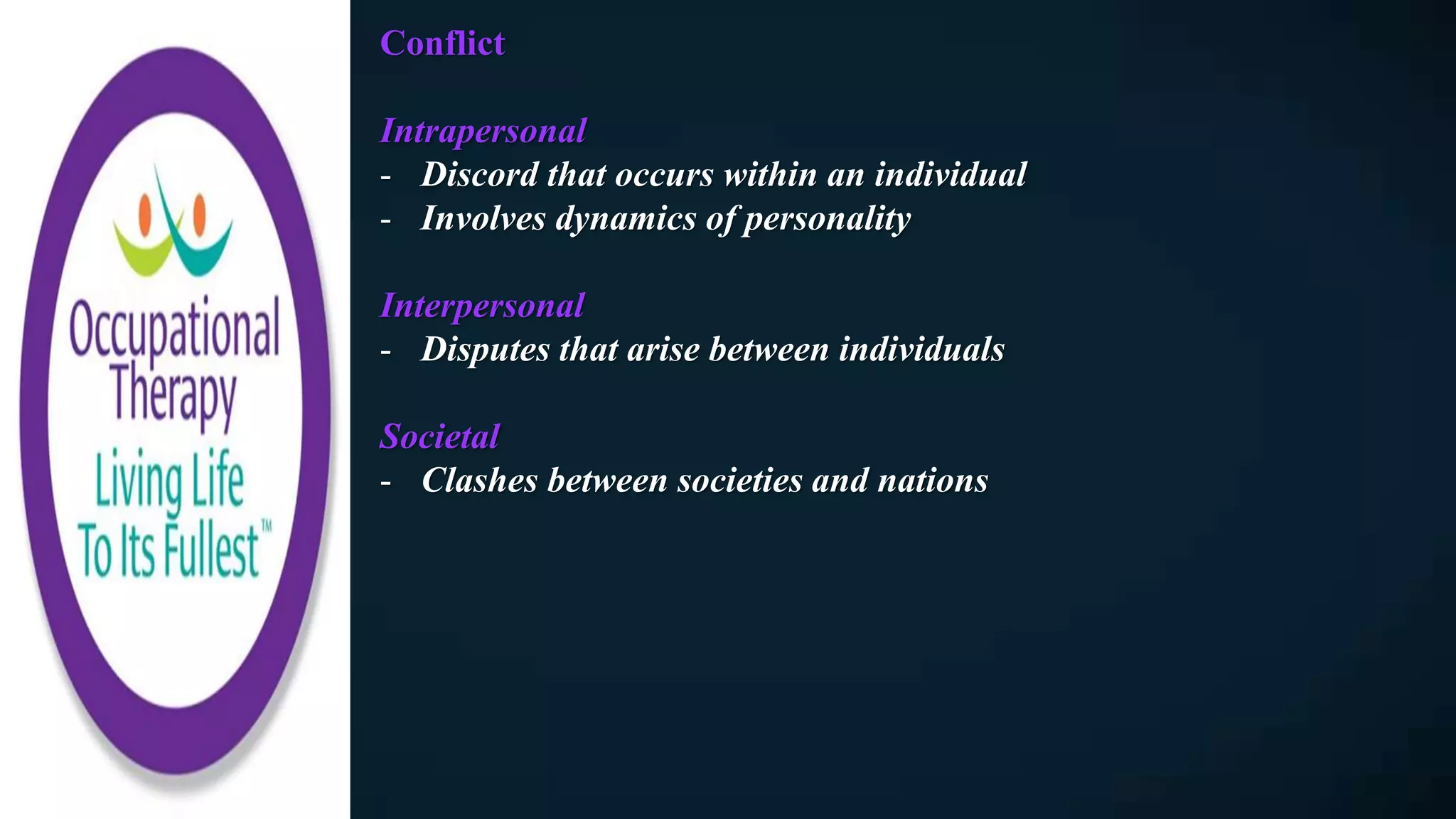 Occupational Therapy
Living Life To Its Fullest™

Conflict

Intrapersonal
- Discord that occurs within an individual
- Involves dynamics of personality

Interpersonal
- Disputes that arise between individuals

Societal
- Clashes between societies and nations